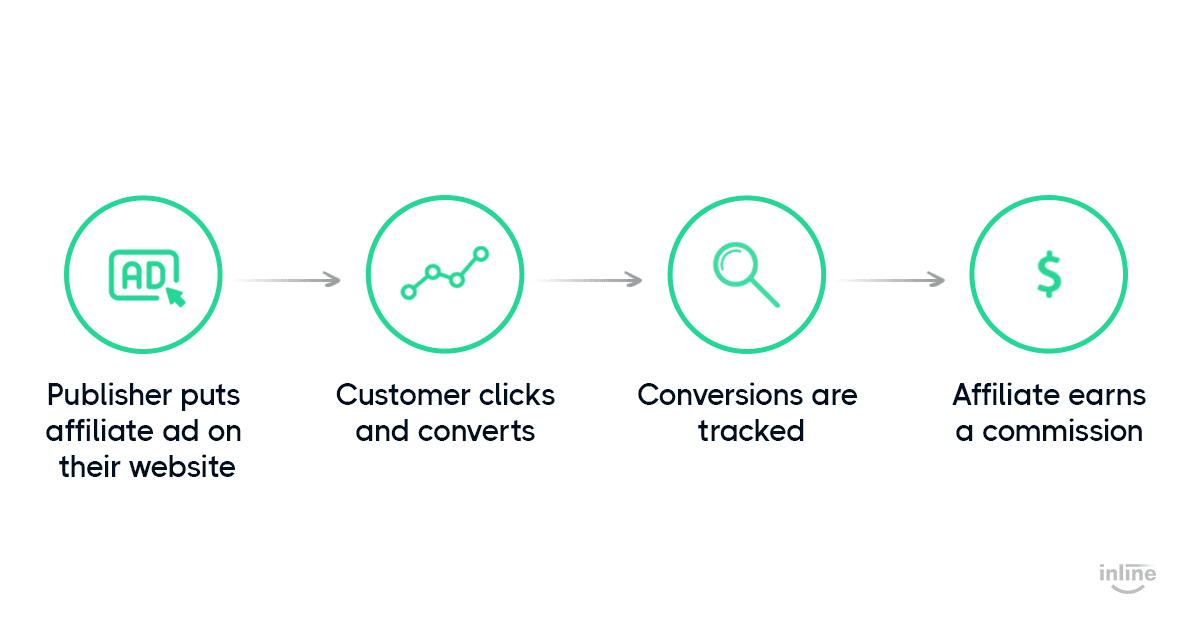 AD

Publisher puts affiliate ad on their website

Customer clicks and converts

Conversions are tracked

$

Affiliate earns a commission

inline